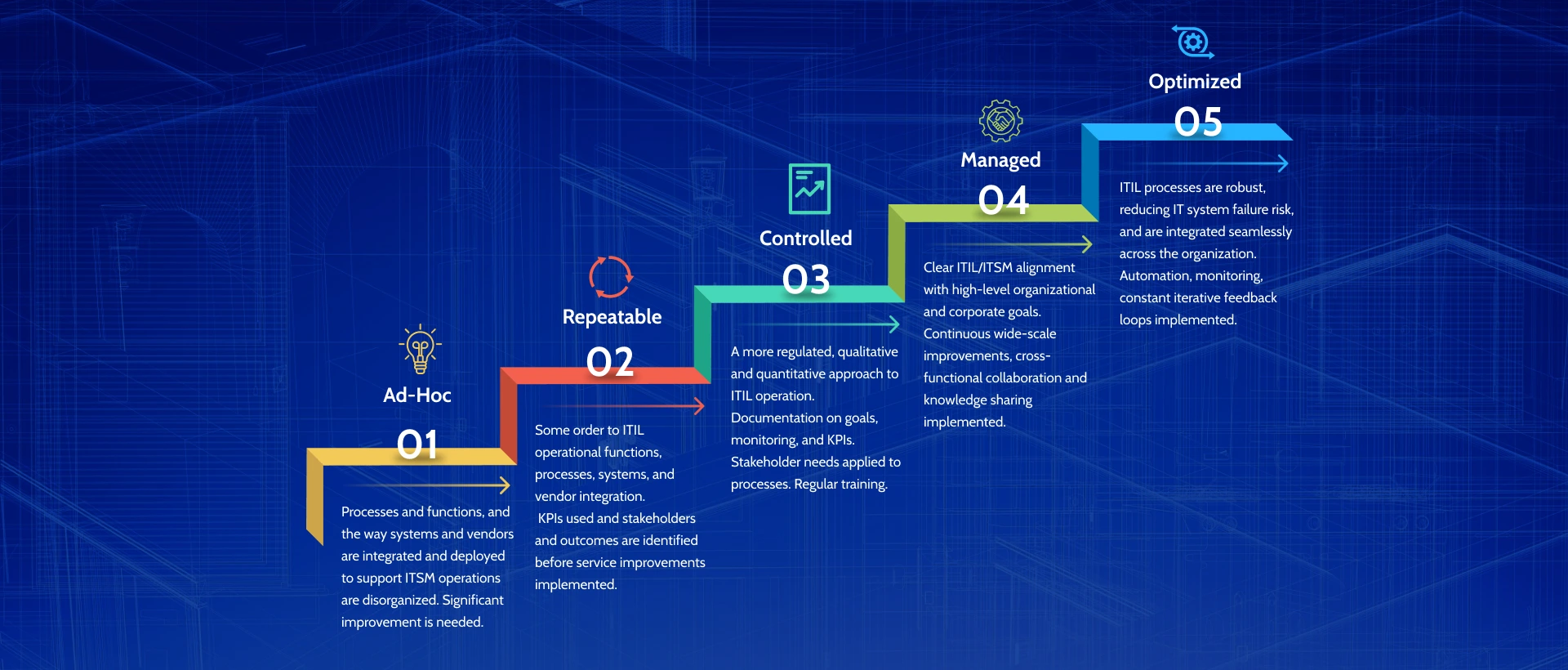 Ad-Hoc

01

Processes and functions, and the way systems and vendors are integrated and deployed to support ITSM operations are disorganized. Significant improvement is needed.

Repeatable

02

Some order to ITIL operational functions, processes, systems, and vendor integration.
KPIs used and stakeholders and outcomes are identified before service improvements implemented.

Controlled

03

A more regulated, qualitative and quantitative approach to ITIL operation.
Documentation on goals, monitoring, and KPIs.
Stakeholder needs applied to processes. Regular training.

Managed

04

Clear ITIL/ITSM alignment with high-level organizational and corporate goals.
Continuous wide-scale improvements, cross-functional collaboration and knowledge sharing implemented.

Optimized

05

ITIL processes are robust, reducing IT system failure risk, and are integrated seamlessly across the organization.
Automation, monitoring, constant iterative feedback loops implemented.